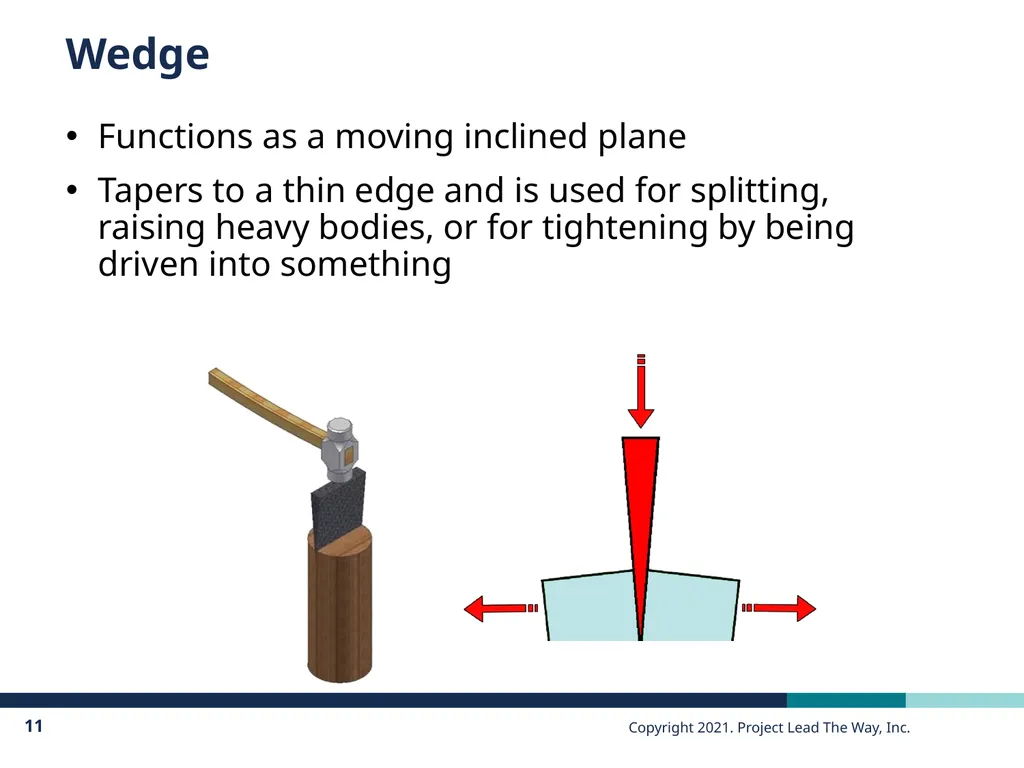 Wedge

• Functions as a moving inclined plane

• Tapers to a thin edge and is used for splitting, raising heavy bodies, or for tightening by being driven into something

11

Copyright 2021. Project Lead The Way, Inc.